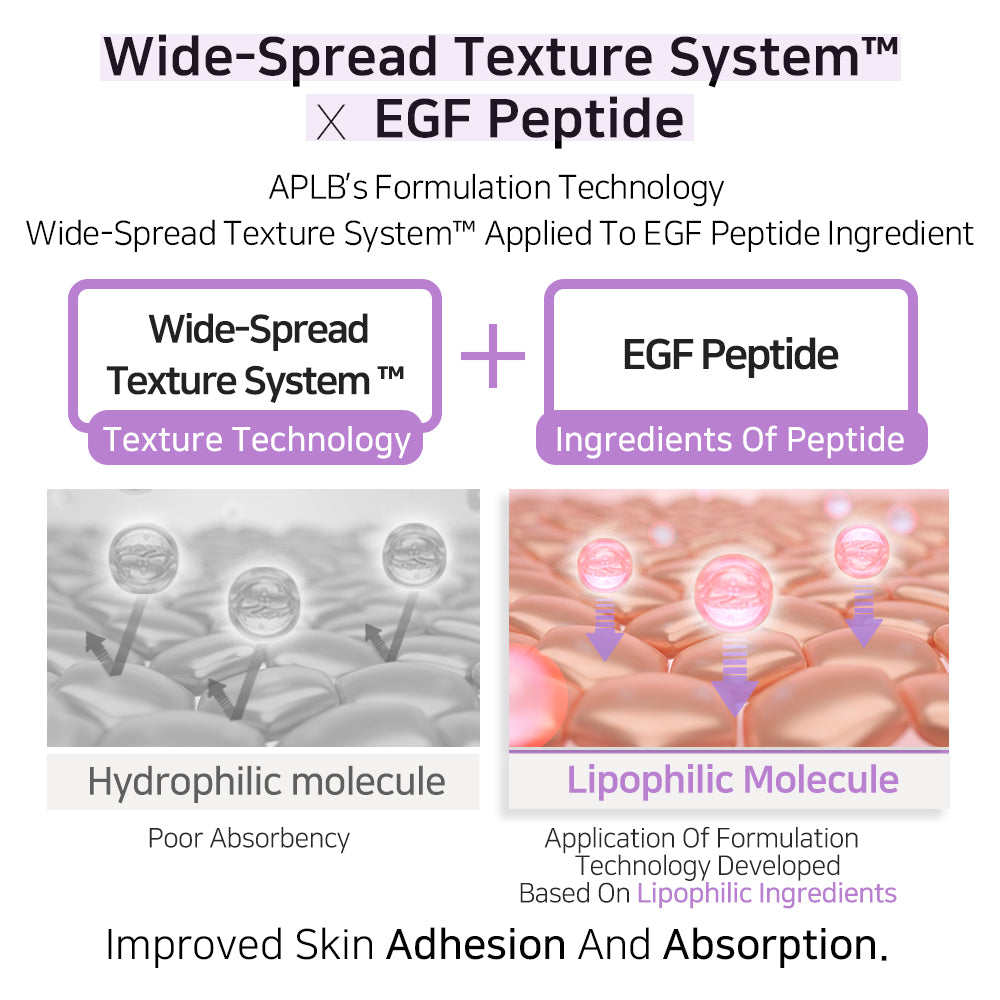 Wide-Spread Texture System™
X EGF Peptide

APLB's Formulation Technology
Wide-Spread Texture System™ Applied To EGF Peptide Ingredient

Wide-Spread Texture System ™
Texture Technology

+

EGF Peptide
Ingredients Of Peptide

Hydrophilic molecule
Poor Absorbency

Lipophilic Molecule
Application Of Formulation Technology Developed Based On Lipophilic Ingredients

Improved Skin Adhesion And Absorption.